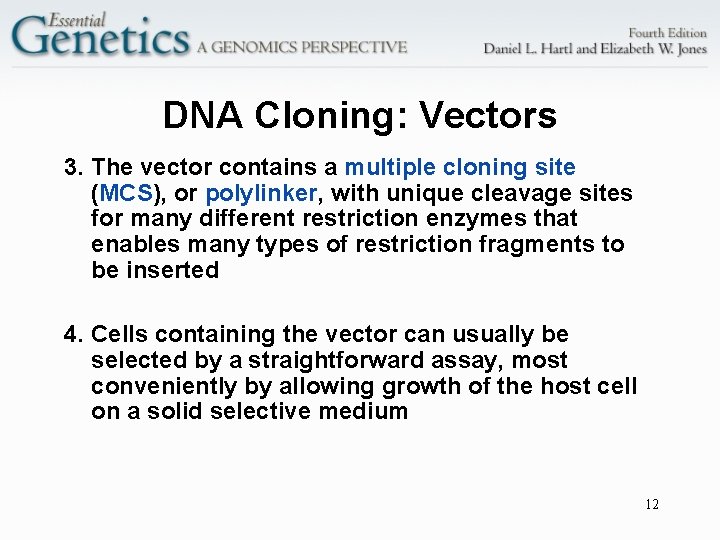 Essential Genetics A GENOMICS PERSPECTIVE

Fourth Edition
Daniel L. Hartl and Elizabeth W. Jones

DNA Cloning: Vectors

3. The vector contains a multiple cloning site (MCS), or polylinker, with unique cleavage sites for many different restriction enzymes that enables many types of restriction fragments to be inserted

4. Cells containing the vector can usually be selected by a straightforward assay, most conveniently by allowing growth of the host cell on a solid selective medium

12